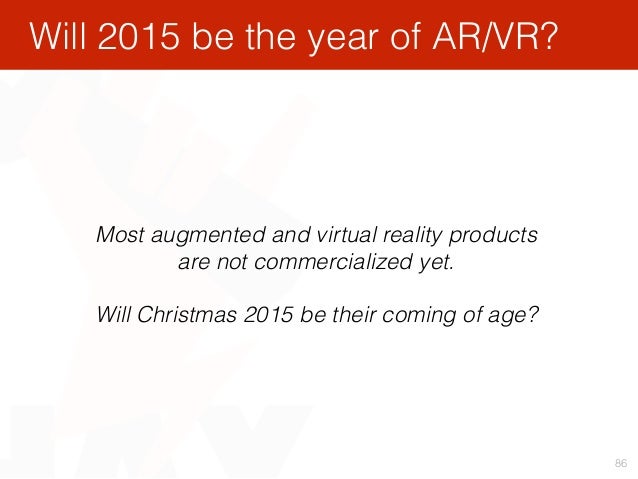 Will 2015 be the year of AR/VR?

Most augmented and virtual reality products are not commercialized yet.

Will Christmas 2015 be their coming of age?

86